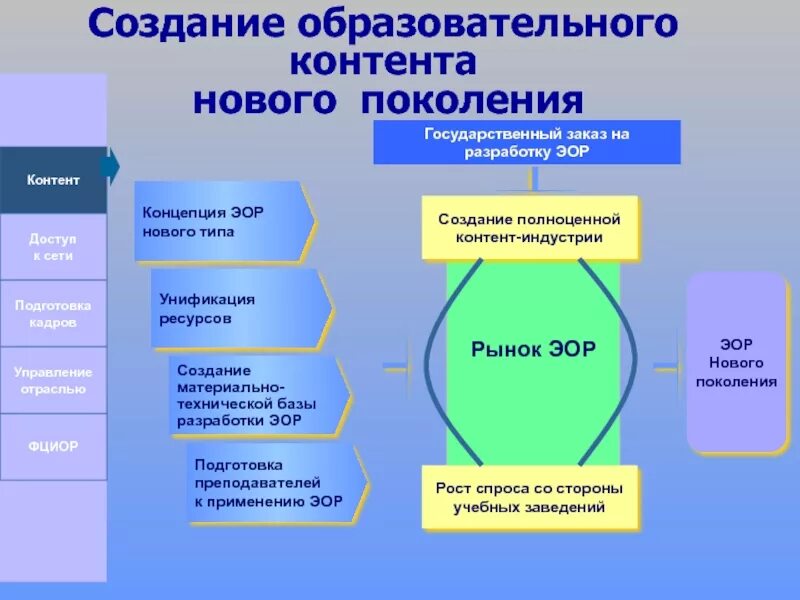 Создание образовательного контента нового поколения

Контент

Доступ к сети

Подготовка кадров

Управление отраслью

ФЦИОР

Концепция ЭОР нового типа

Унификация ресурсов

Создание материально-технической базы разработки ЭОР

Подготовка преподавателей к применению ЭОР

Государственный заказ на разработку ЭОР

Создание полноценной контент-индустрии

Рынок ЭОР

Рост спроса со стороны учебных заведений

ЭОР Нового поколения